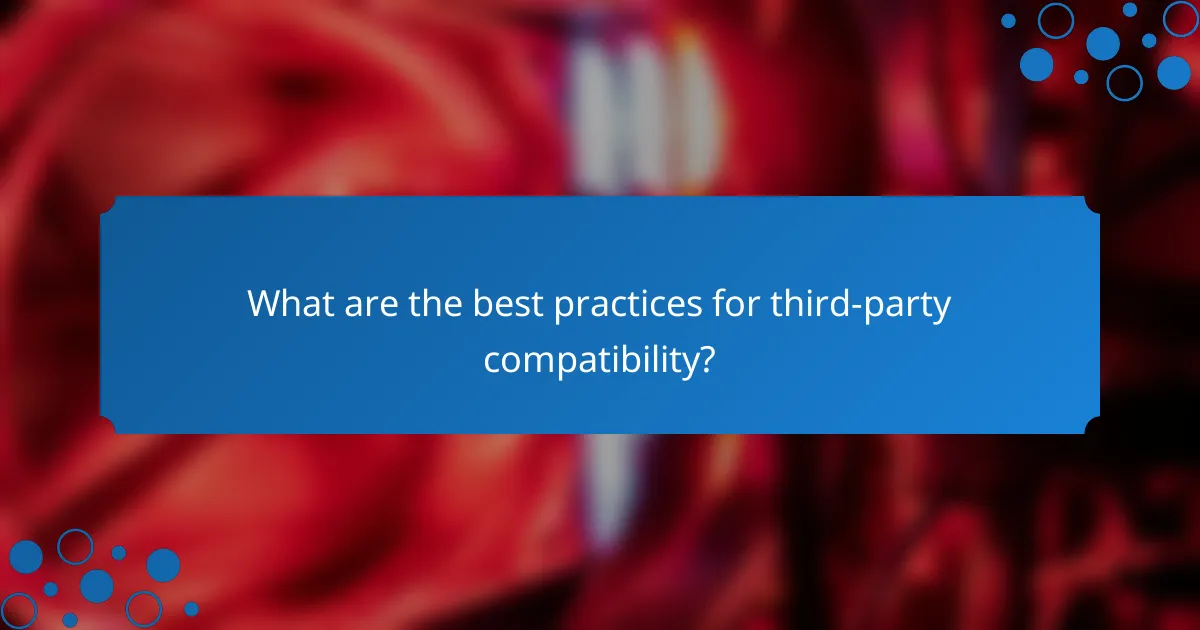 What are the best practices for third-party compatibility?